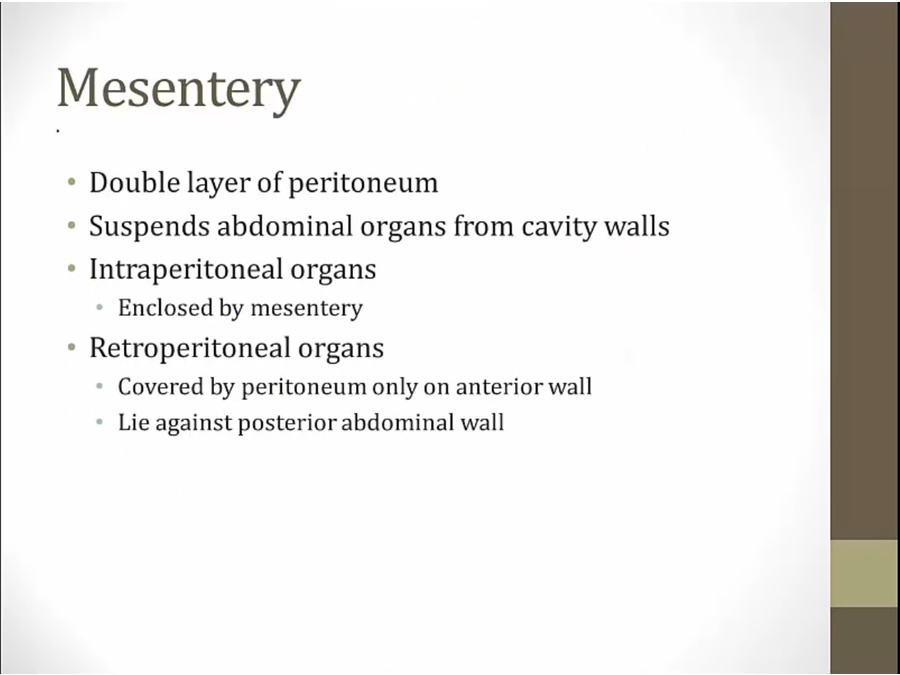 Mesentery

• Double layer of peritoneum
• Suspends abdominal organs from cavity walls
• Intraperitoneal organs
  • Enclosed by mesentery
• Retroperitoneal organs
  • Covered by peritoneum only on anterior wall
  • Lie against posterior abdominal wall